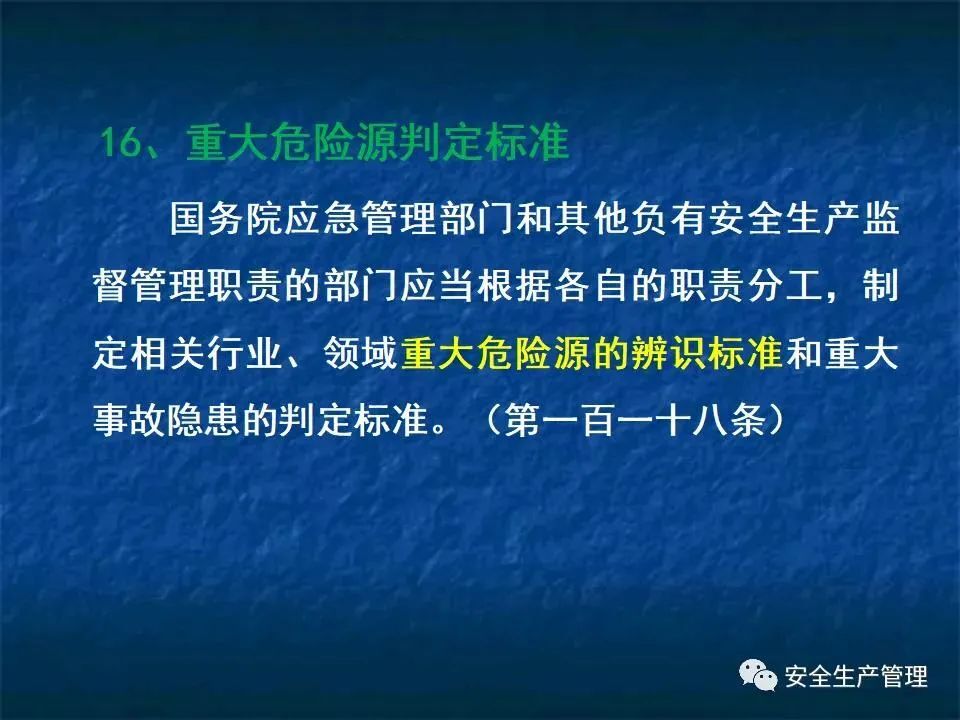 16、重大危险源判定标准

国务院应急管理部门和其他负有安全生产监督管理职责的部门应当根据各自的职责分工，制定相关行业、领域重大危险源的辨识标准和重大事故隐患的判定标准。（第一百一十八条）

安全生产管理